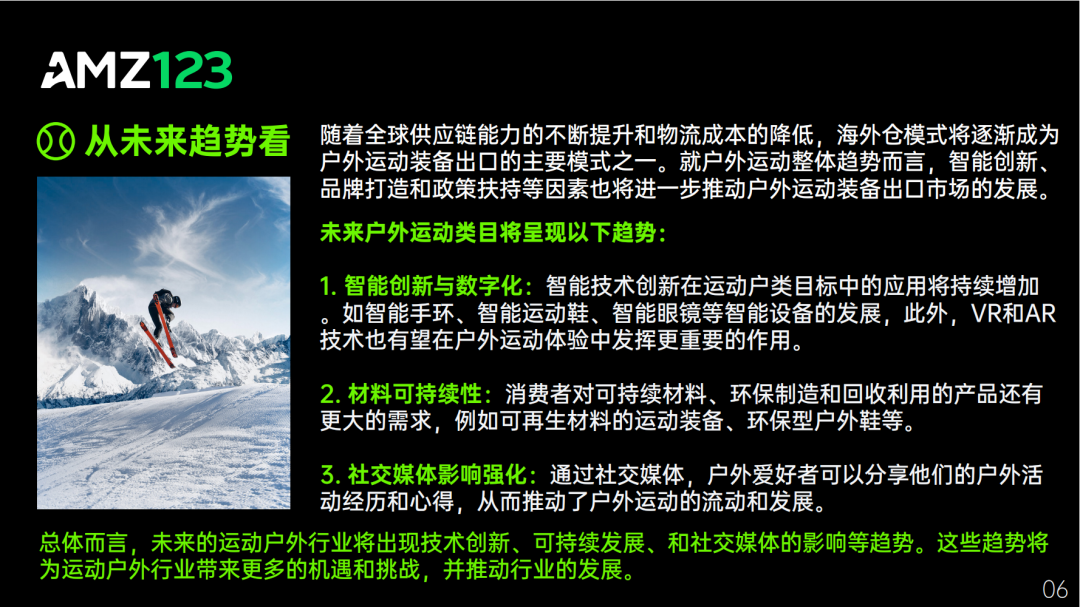 AMZ123

从未来趋势看

随着全球供应链能力的不断提升和物流成本的降低，海外仓模式将逐渐成为户外运动装备出口的主要模式之一。就户外运动整体趋势而言，智能创新、品牌打造和政策扶持等因素也将进一步推动户外运动装备出口市场的发展。

未来户外运动类目将呈现以下趋势：

1. 智能创新与数字化：智能技术创新在运动户类目标中的应用将持续增加。如智能手环、智能运动鞋、智能眼镜等智能设备的发展，此外，VR和AR技术也有望在户外运动体验中发挥更重要的作用。

2. 材料可持续性：消费者对可持续材料、环保制造和回收利用的产品还有更大的需求，例如可再生材料的运动装备、环保型户外鞋等。

3. 社交媒体影响强化：通过社交媒体，户外爱好者可以分享他们的户外活动经历和心得，从而推动了户外运动的流动和发展。

总体而言，未来的运动户外行业将出现技术创新、可持续发展、和社交媒体的影响等趋势。这些趋势将为运动户外行业带来更多的机遇和挑战，并推动行业的发展。

06